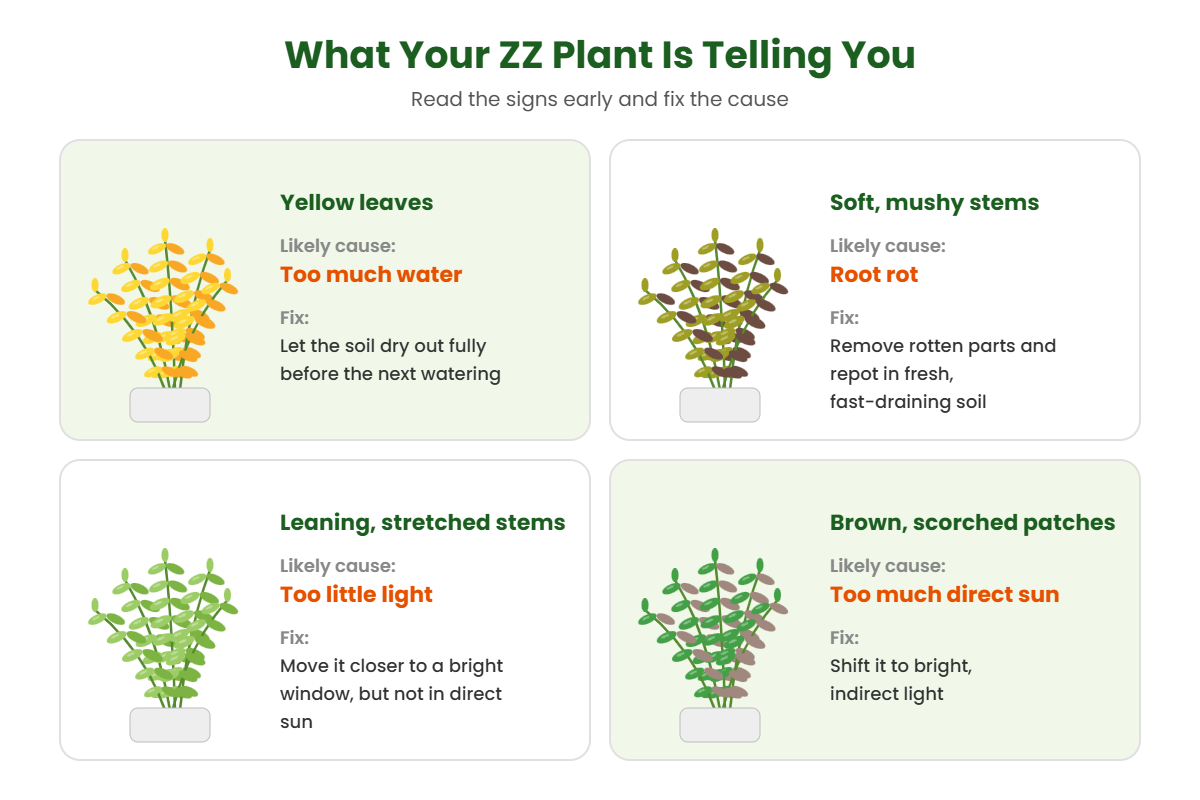 What Your ZZ Plant Is Telling You

Read the signs early and fix the cause

Yellow leaves

Likely cause:

Too much water

Fix:

Let the soil dry out fully before the next watering

Soft, mushy stems

Likely cause:

Root rot

Fix:

Remove rotten parts and repot in fresh, fast-draining soil

Leaning, stretched stems

Likely cause:

Too little light

Fix:

Move it closer to a bright window, but not in direct sun

Brown, scorched patches

Likely cause:

Too much direct sun

Fix:

Shift it to bright, indirect light